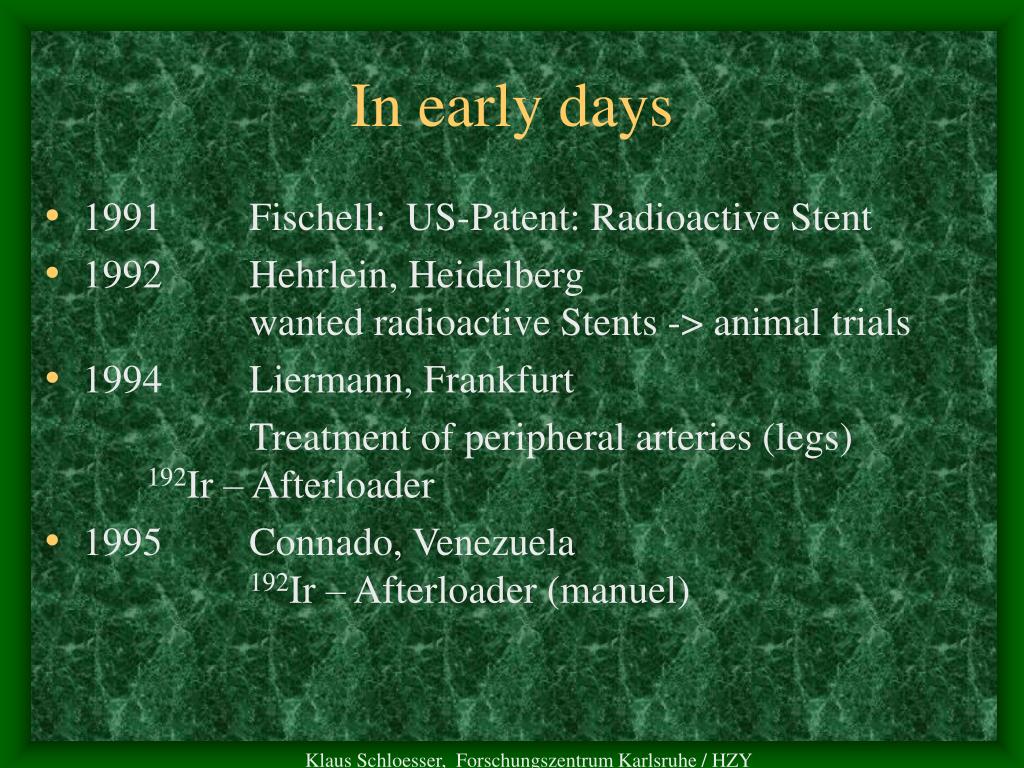 In early days

• 1991 Fischell: US-Patent: Radioactive Stent
• 1992 Hehrlein, Heidelberg
wanted radioactive Stents -> animal trials
• 1994 Liermann, Frankfurt

Treatment of peripheral arteries (legs)
$^{192}$Ir – Afterloader
• 1995 Connado, Venezuela
$^{192}$Ir – Afterloader (manuel)

Klaus Schloesser, Forschungszentrum Karlsruhe / HZY